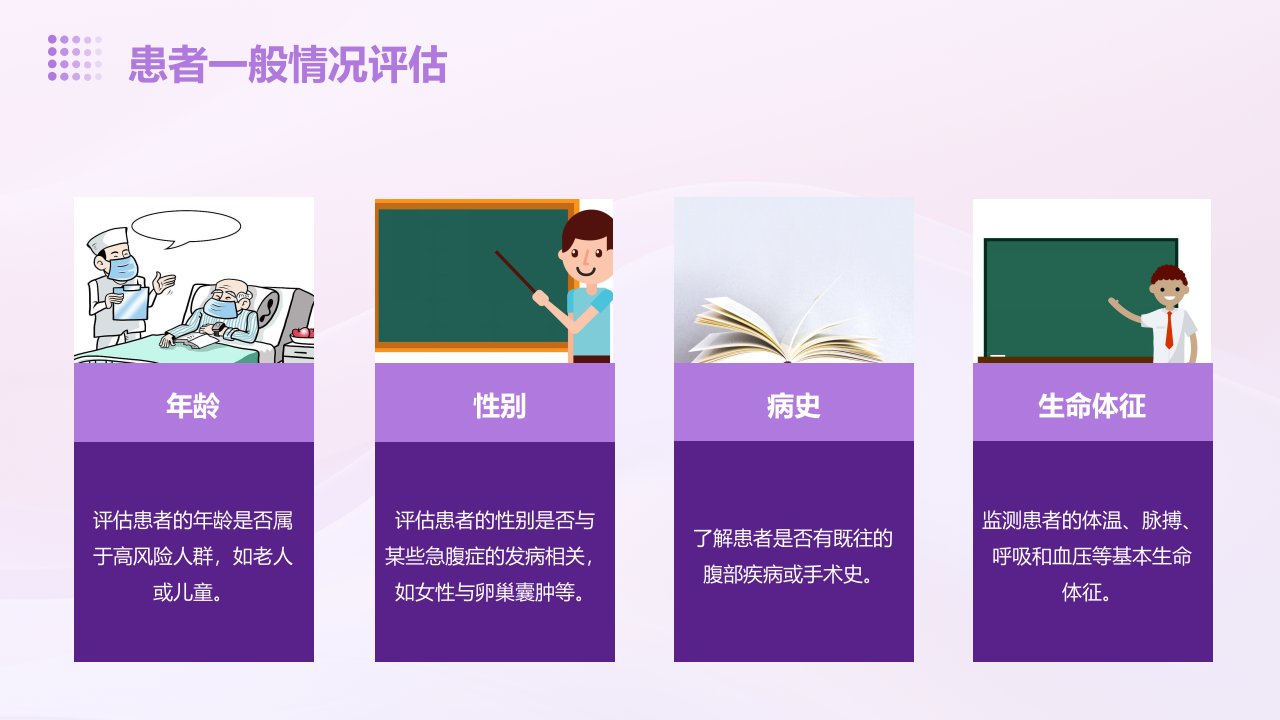 患者一般情况评估

年龄

评估患者的年龄是否属于高风险人群，如老人或儿童。

性别

评估患者的性别是否与某些急腹症的发病相关，如女性与卵巢囊肿等。

病史

了解患者是否有既往的腹部疾病或手术史。

生命体征

监测患者的体温、脉搏、呼吸和血压等基本生命体征。